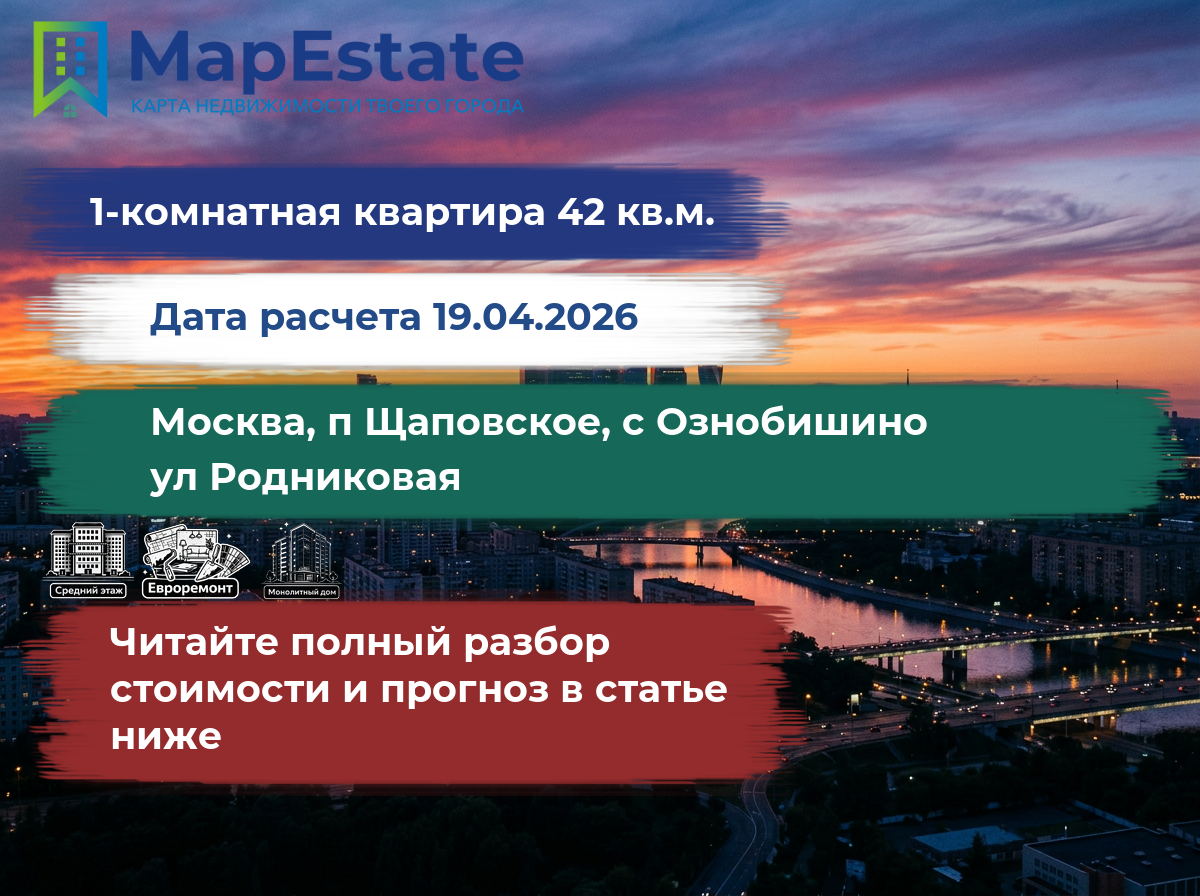 MapEstate
КАРТА НЕДВИЖИМОСТИ ТВОЕГО ГОРОДА

1-комнатная квартира 42 кв.м.

Дата расчета 19.04.2026

Москва, п Щаповское, с Ознобишино
ул Родниковая

Средний этаж
Евроремонт
Монолитный дом

Читайте полный разбор стоимости и прогноз в статье ниже